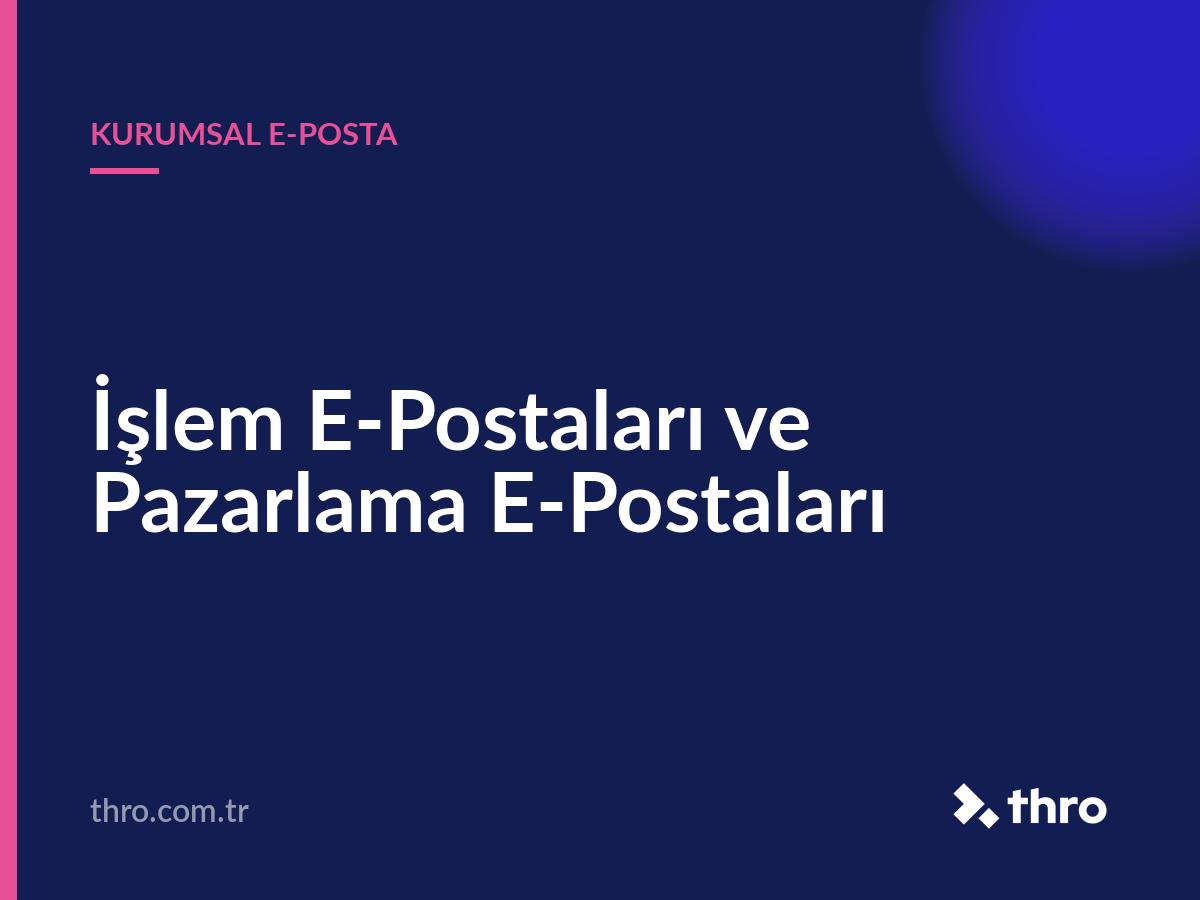 KURUMSAL E-POSTA

İşlem E-Postaları ve Pazarlama E-Postaları

thro.com.tr

thro